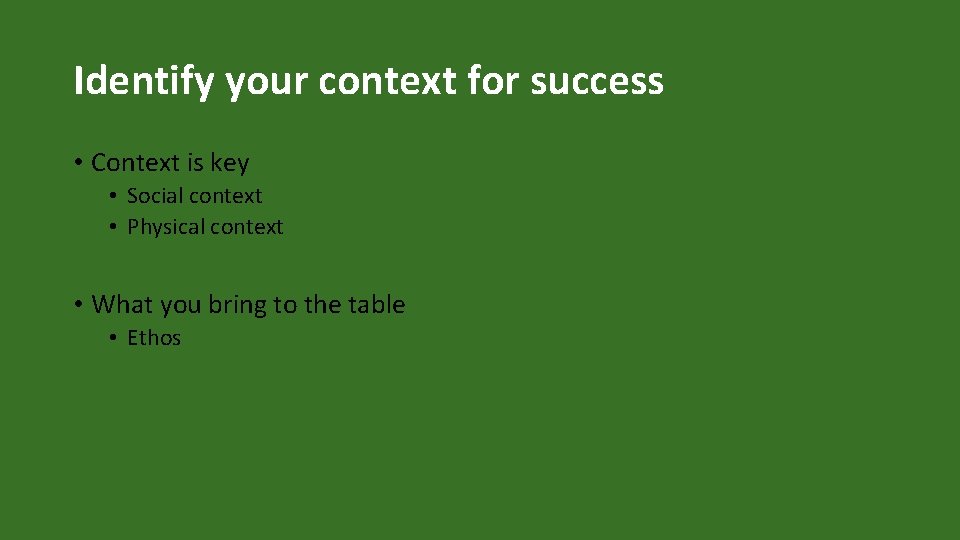 Identify your context for success

• Context is key
  • Social context
  • Physical context

• What you bring to the table
  • Ethos